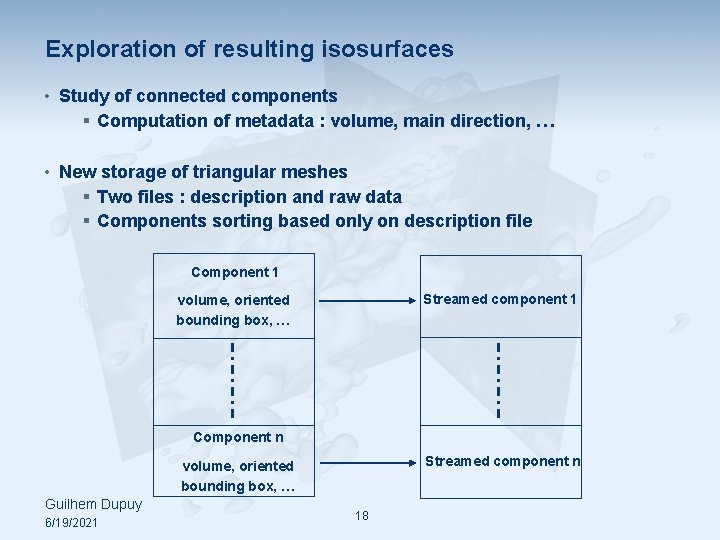 Exploration of resulting isosurfaces

• Study of connected components
 ▪ Computation of metadata : volume, main direction, …

• New storage of triangular meshes
 ▪ Two files : description and raw data
 ▪ Components sorting based only on description file

Component 1
volume, oriented bounding box, …

Component n
volume, oriented bounding box, …

Streamed component 1

Streamed component n

Guilhem Dupuy
6/19/2021

18